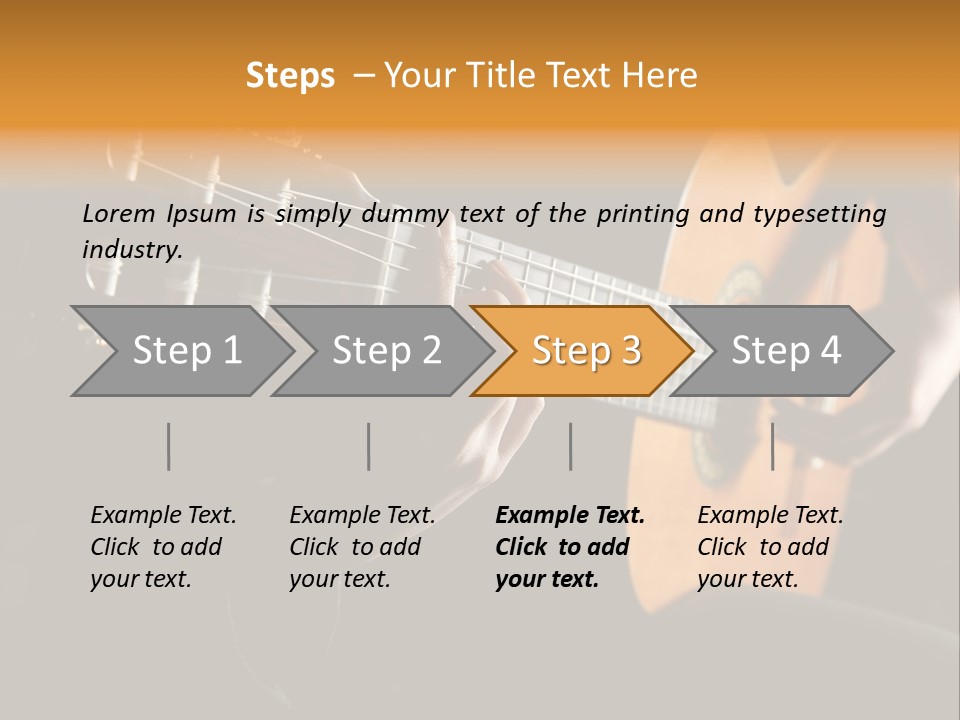 Steps – Your Title Text Here

Lorem Ipsum is simply dummy text of the printing and typesetting industry.

Step 1

Step 2

Step 3

Step 4

Example Text. Click to add your text.

Example Text. Click to add your text.

Example Text. Click to add your text.

Example Text. Click to add your text.